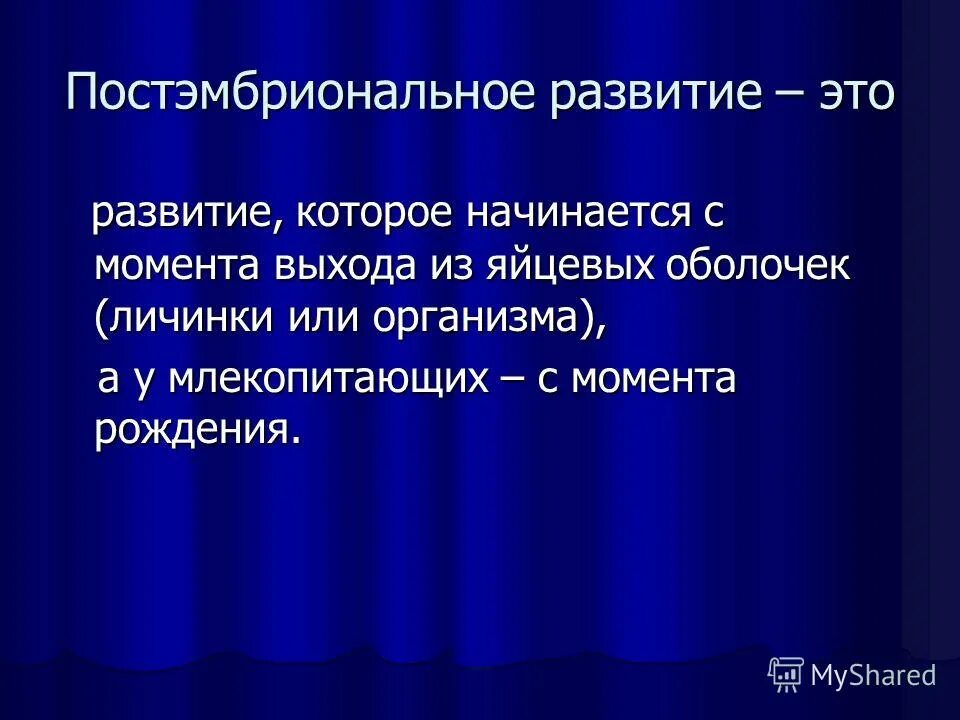 Постэмбриональное развитие – это

развитие, которое начинается с момента выхода из яйцевых оболочек (личинки или организма),

а у млекопитающих – с момента рождения.

MyShared